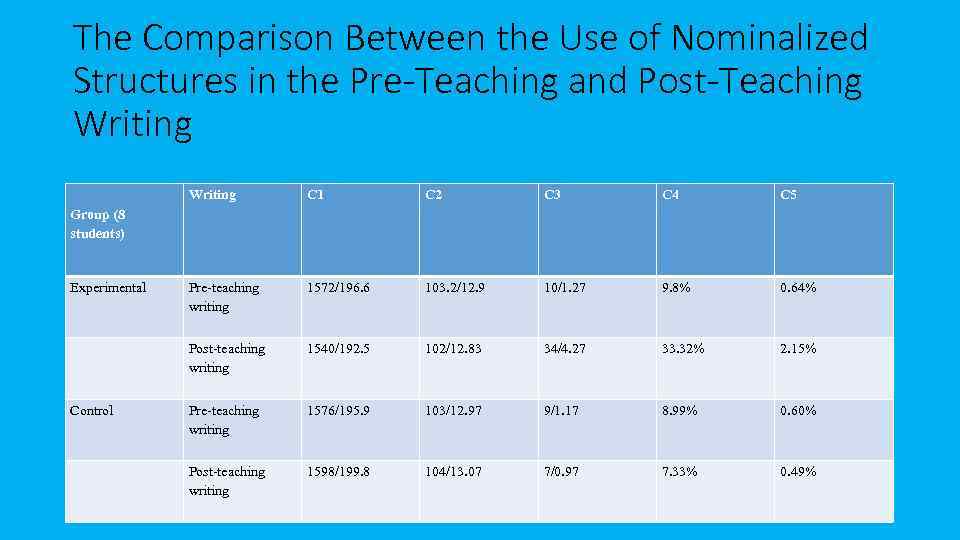 The Comparison Between the Use of Nominalized Structures in the Pre-Teaching and Post-Teaching Writing

| Group (8 students) | Writing | C1 | C2 | C3 | C4 | C5 |
|---|---|---|---|---|---|---|
| Experimental | Pre-teaching writing | 1572/196.6 | 103.2/12.9 | 10/1.27 | 9.8% | 0.64% |
| | Post-teaching writing | 1540/192.5 | 102/12.83 | 34/4.27 | 33.32% | 2.15% |
| Control | Pre-teaching writing | 1576/195.9 | 103/12.97 | 9/1.17 | 8.99% | 0.60% |
| | Post-teaching writing | 1598/199.8 | 104/13.07 | 7/0.97 | 7.33% | 0.49% |